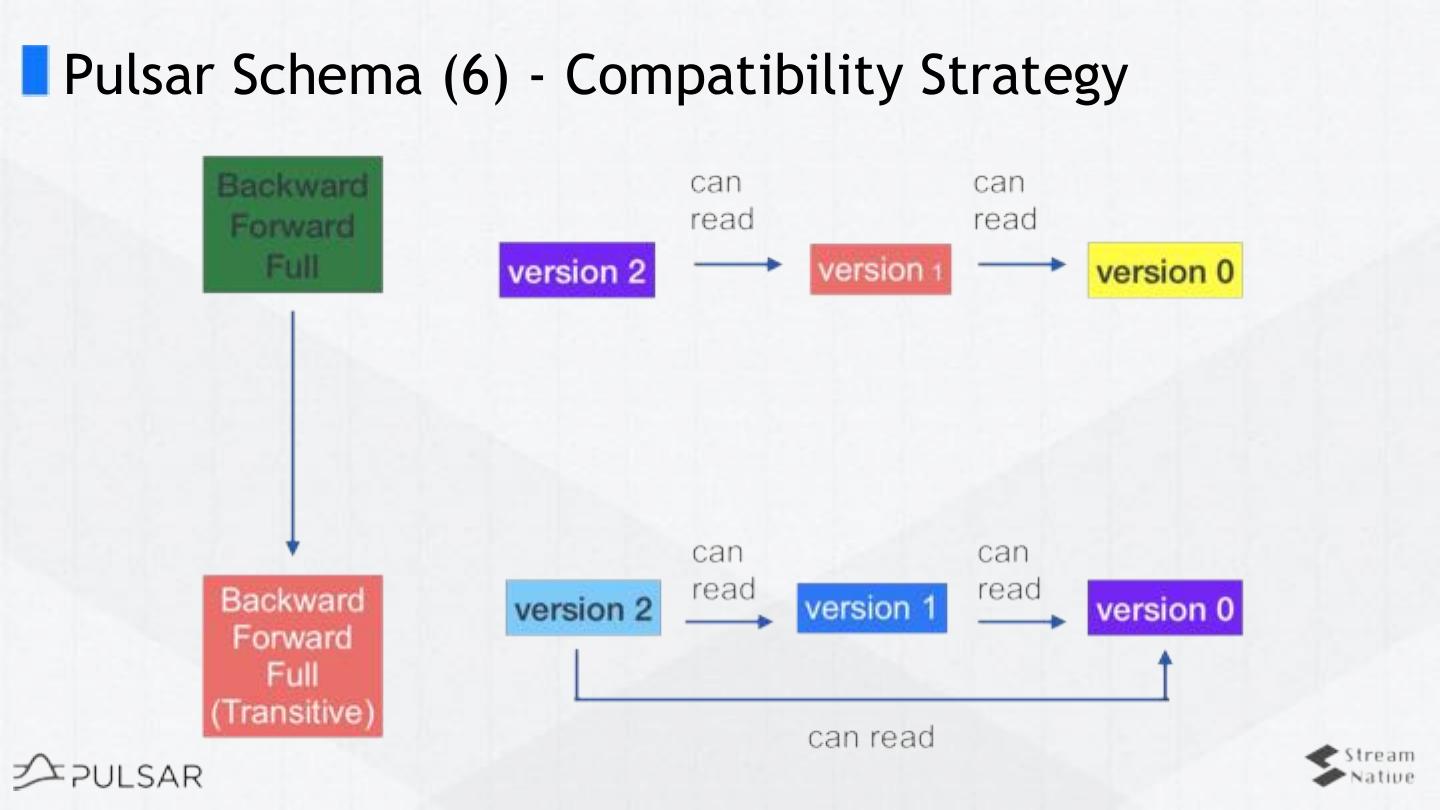 Pulsar Schema (6) - Compatibility Strategy

Backward
Forward
Full

version 2

can read

version 1

can read

version 0

Backward
Forward
Full
(Transitive)

version 2

can read

version 1

can read

version 0

can read

PULSAR

Stream
Native